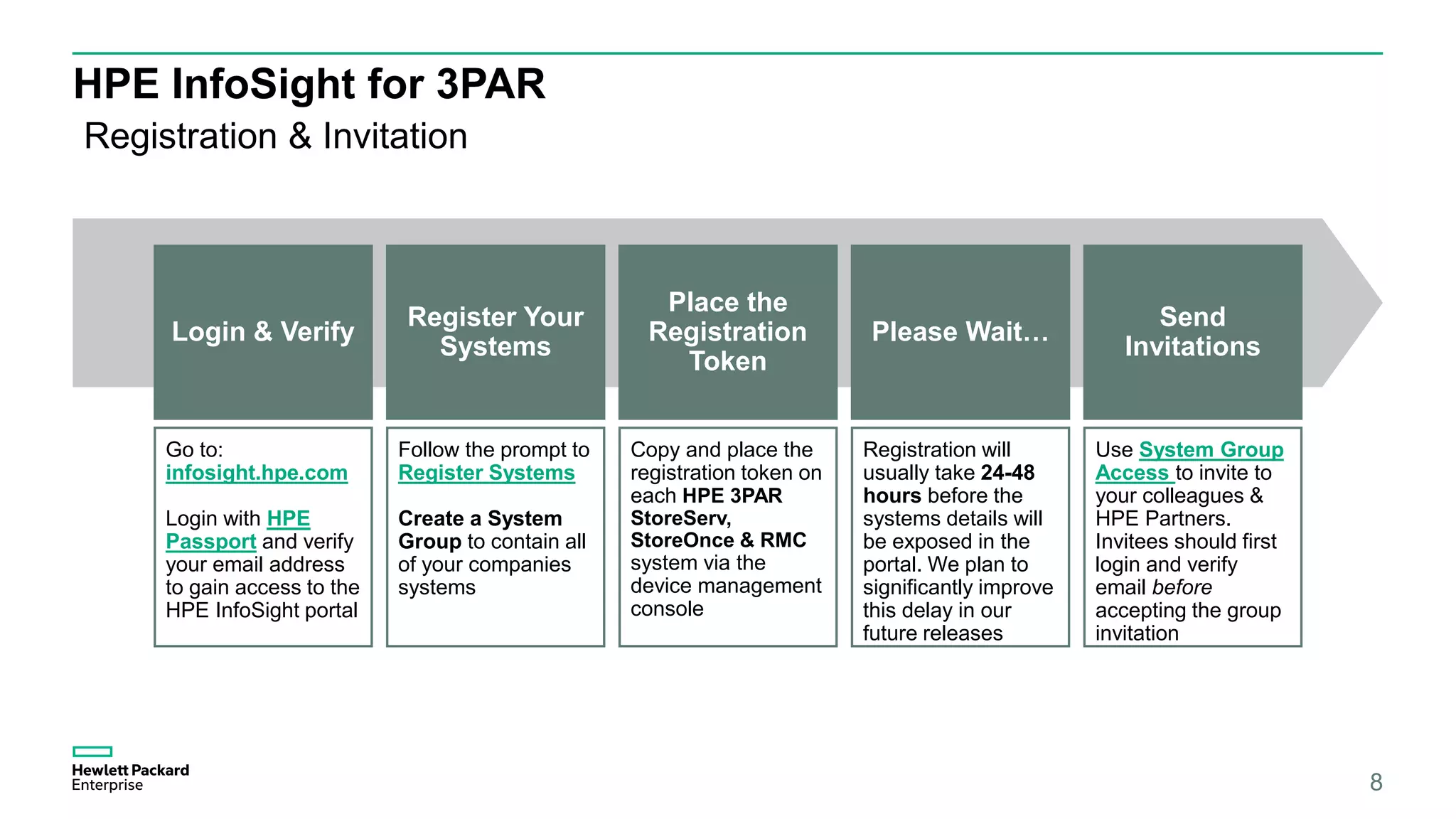 HPE InfoSight for 3PAR
Registration & Invitation

Login & Verify

Go to: infosight.hpe.com

Login with HPE Passport and verify your email address to gain access to the HPE InfoSight portal

Register Your Systems

Follow the prompt to Register Systems

Create a System Group to contain all of your companies systems

Place the Registration Token

Copy and place the registration token on each HPE 3PAR StoreServ, StoreOnce & RMC system via the device management console

Please Wait…

Registration will usually take 24-48 hours before the systems details will be exposed in the portal. We plan to significantly improve this delay in our future releases

Send Invitations

Use System Group Access to invite to your colleagues & HPE Partners. Invitees should first login and verify email before accepting the group invitation

Hewlett Packard Enterprise

8